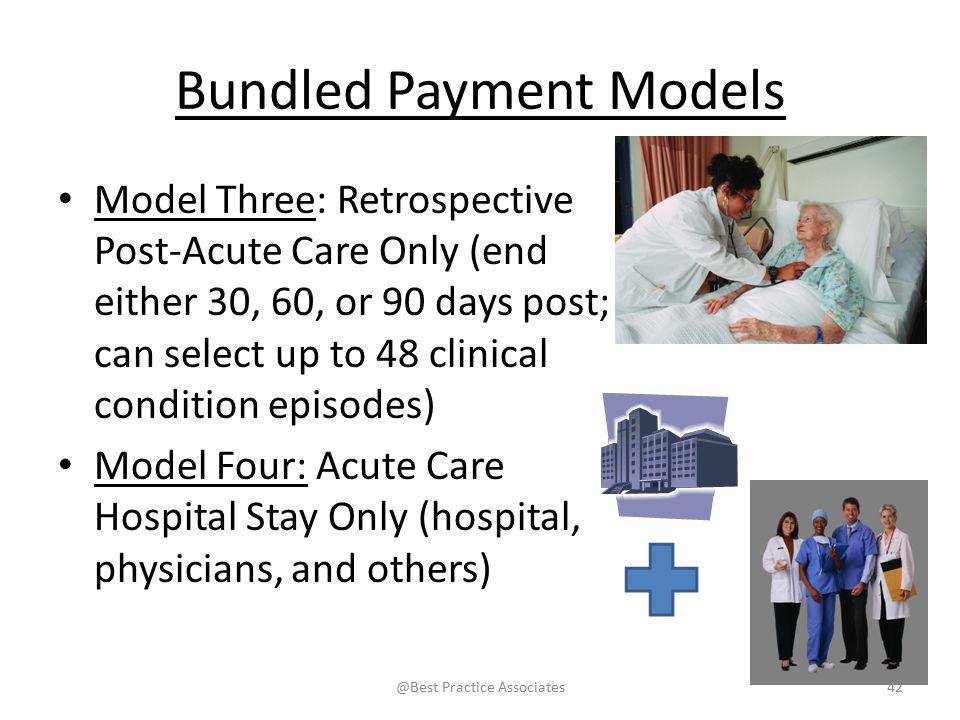 Bundled Payment Models

• Model Three: Retrospective Post-Acute Care Only (end either 30, 60, or 90 days post; can select up to 48 clinical condition episodes)

• Model Four: Acute Care Hospital Stay Only (hospital, physicians, and others)

@Best Practice Associates

42